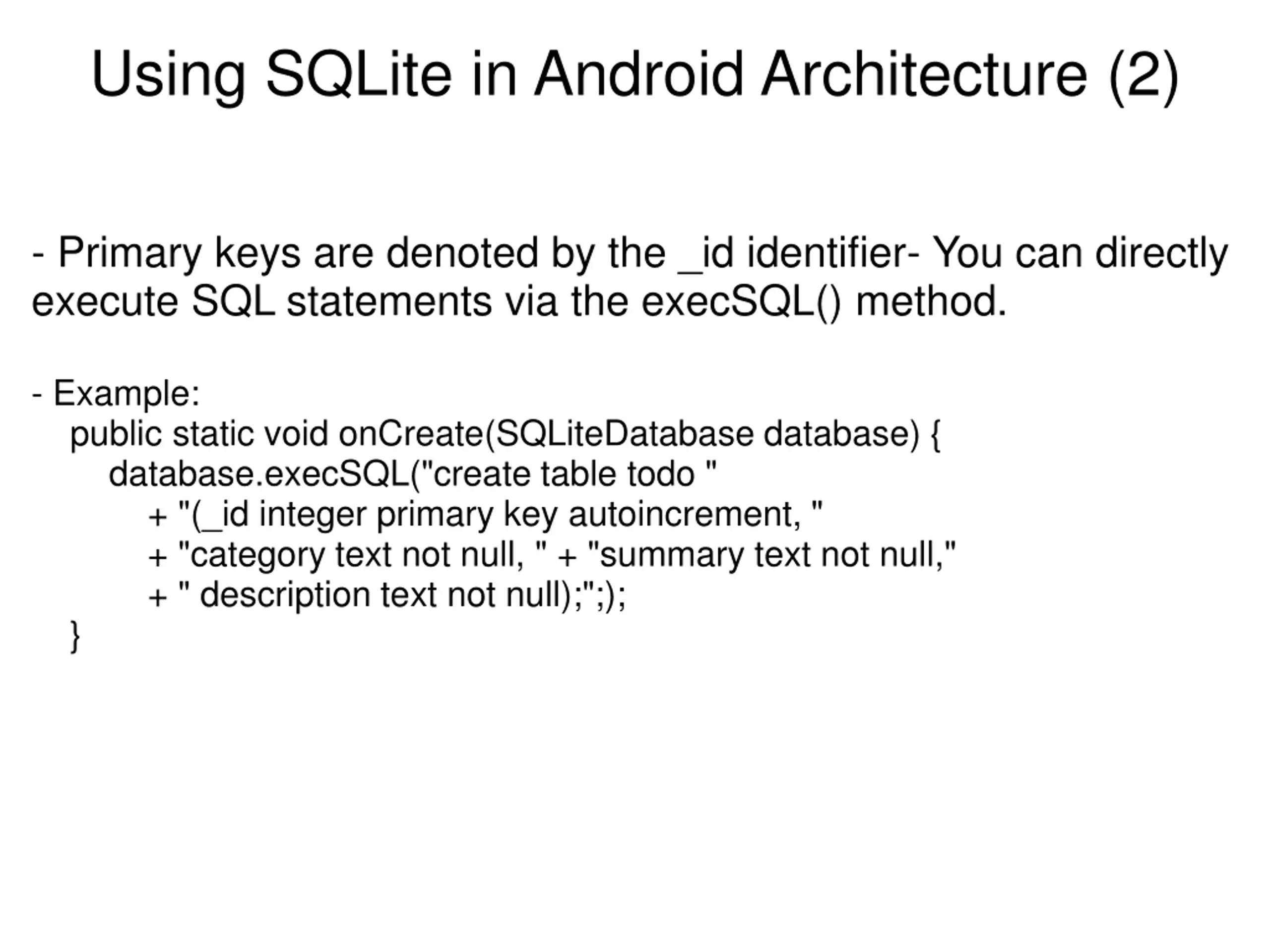 Using SQLite in Android Architecture (2)

- Primary keys are denoted by the _id identifier- You can directly execute SQL statements via the execSQL() method.

- Example:
public static void onCreate(SQLiteDatabase database) {
database.execSQL("create table todo "
+ "(_id integer primary key autoincrement, "
+ "category text not null, " + "summary text not null,"
+ " description text not null);";);
}